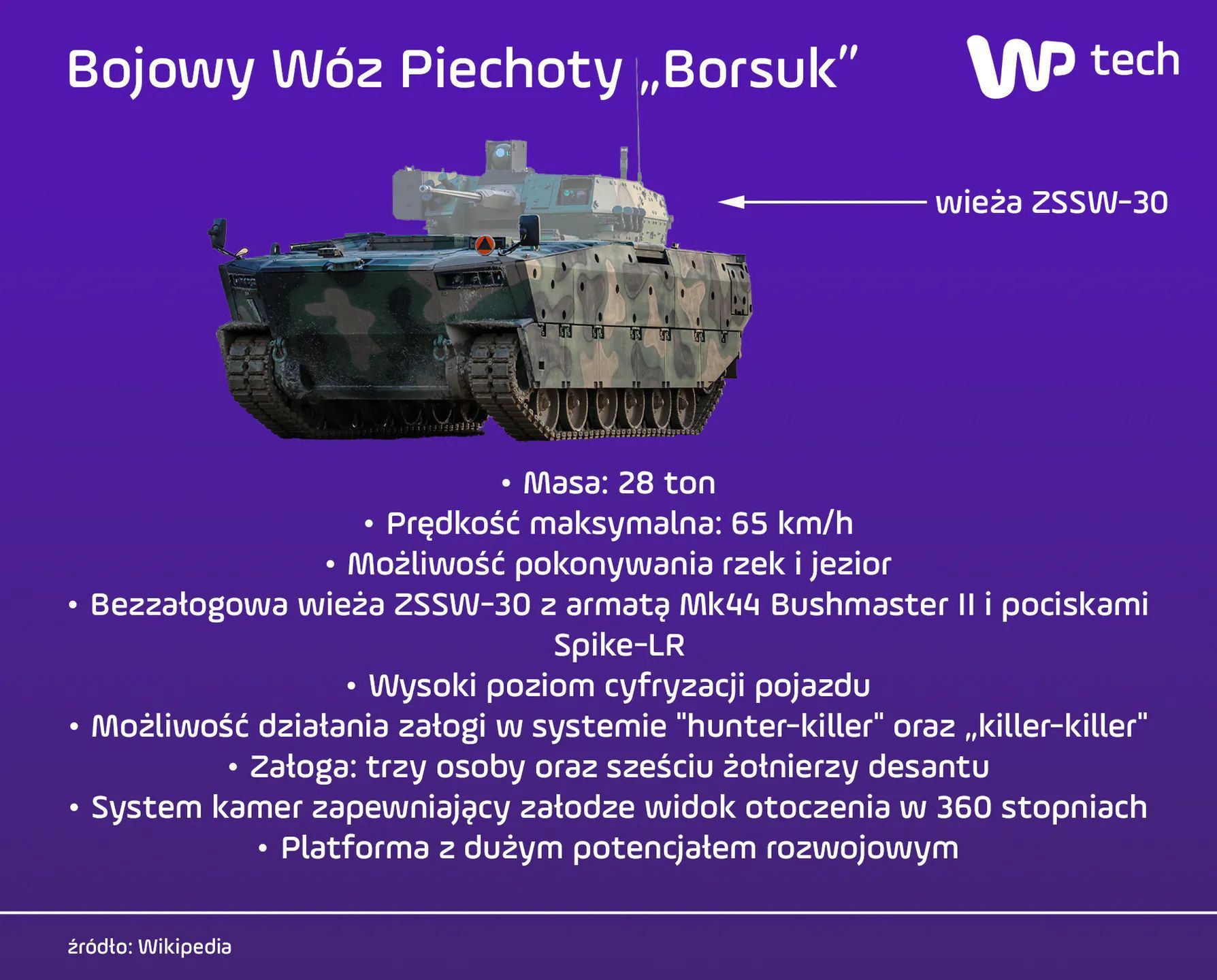 Bojowy Wóz Piechoty „Borsuk”

WP tech

wieża ZSSW-30

• Masa: 28 ton
• Prędkość maksymalna: 65 km/h
• Możliwość pokonywania rzek i jezior
• Bezzałogowa wieża ZSSW-30 z armatą Mk44 Bushmaster II i pociskami Spike-LR
• Wysoki poziom cyfryzacji pojazdu
• Możliwość działania załogi w systemie "hunter-killer" oraz „killer-killer"
• Załoga: trzy osoby oraz sześciu żołnierzy desantu
• System kamer zapewniający załodze widok otoczenia w 360 stopniach
• Platforma z dużym potencjałem rozwojowym

źródło: Wikipedia